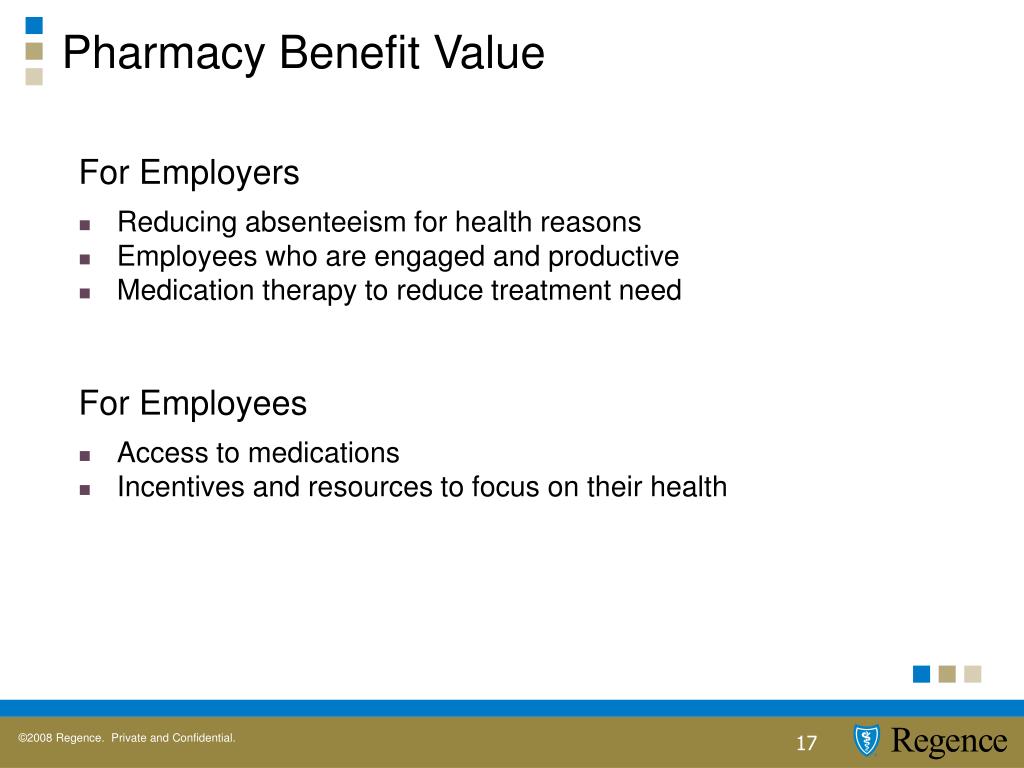 Pharmacy Benefit Value

For Employers

- Reducing absenteeism for health reasons
- Employees who are engaged and productive
- Medication therapy to reduce treatment need

For Employees

- Access to medications
- Incentives and resources to focus on their health

©2008 Regence. Private and Confidential.

17

Regence